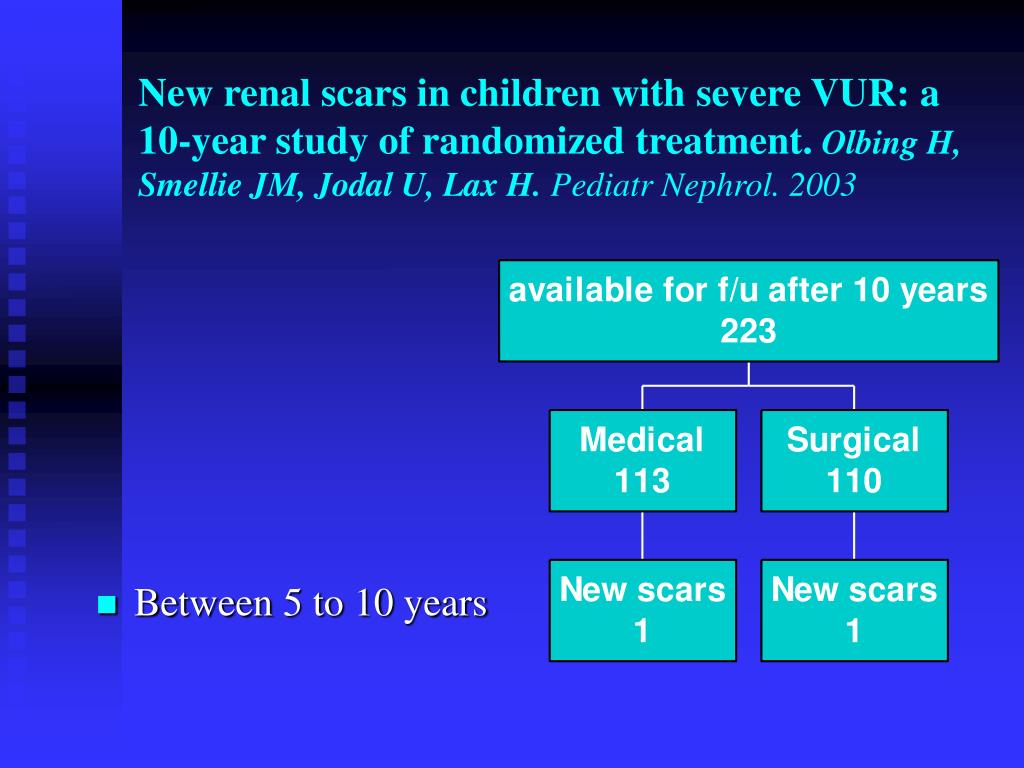 New renal scars in children with severe VUR: a 10-year study of randomized treatment. Olbing H, Smellie JM, Jodal U, Lax H. Pediatr Nephrol. 2003

available for f/u after 10 years
223

Medical
113

Surgical
110

New scars
1

New scars
1

Between 5 to 10 years